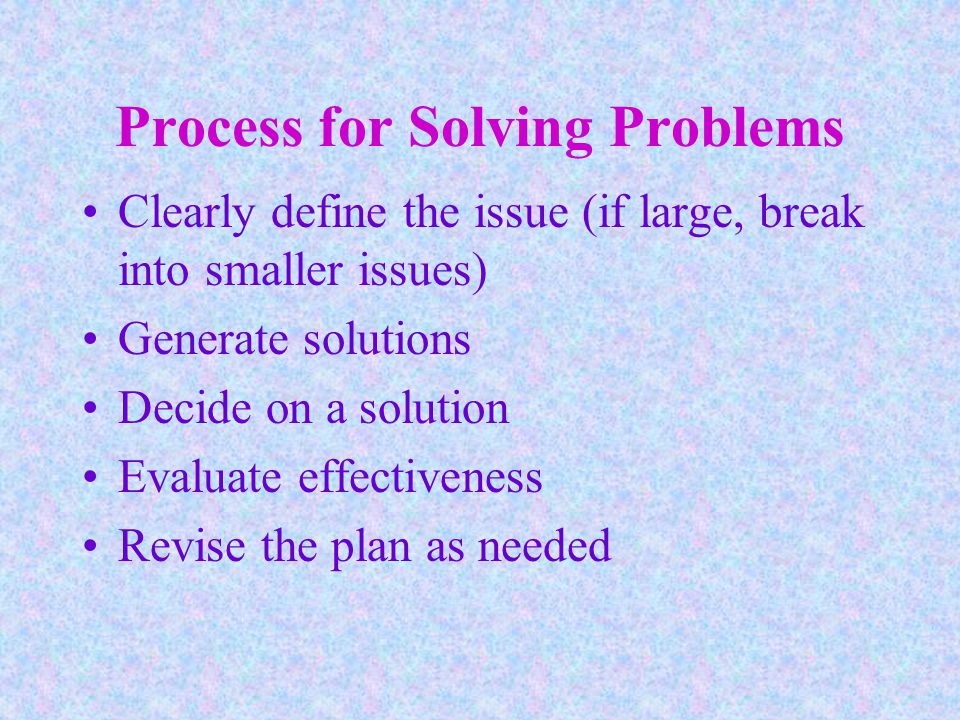 Process for Solving Problems

• Clearly define the issue (if large, break into smaller issues)
• Generate solutions
• Decide on a solution
• Evaluate effectiveness
• Revise the plan as needed